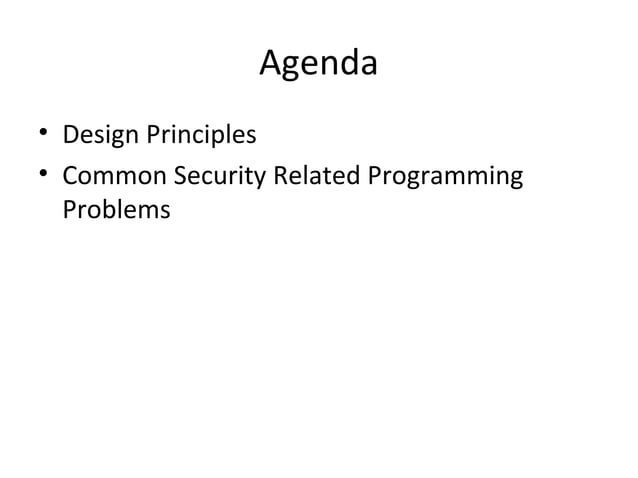 Agenda

• Design Principles
• Common Security Related Programming Problems